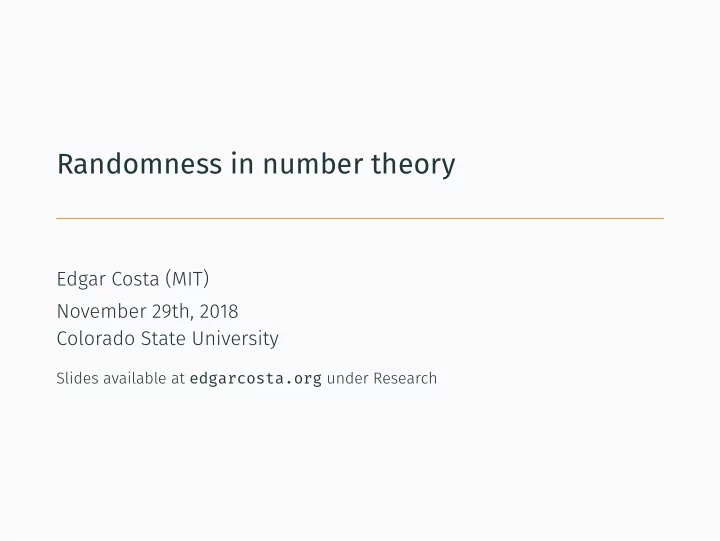 Randomness in number theory

Edgar Costa (MIT)

November 29th, 2018
Colorado State University

Slides available at edgarcosta.org under Research